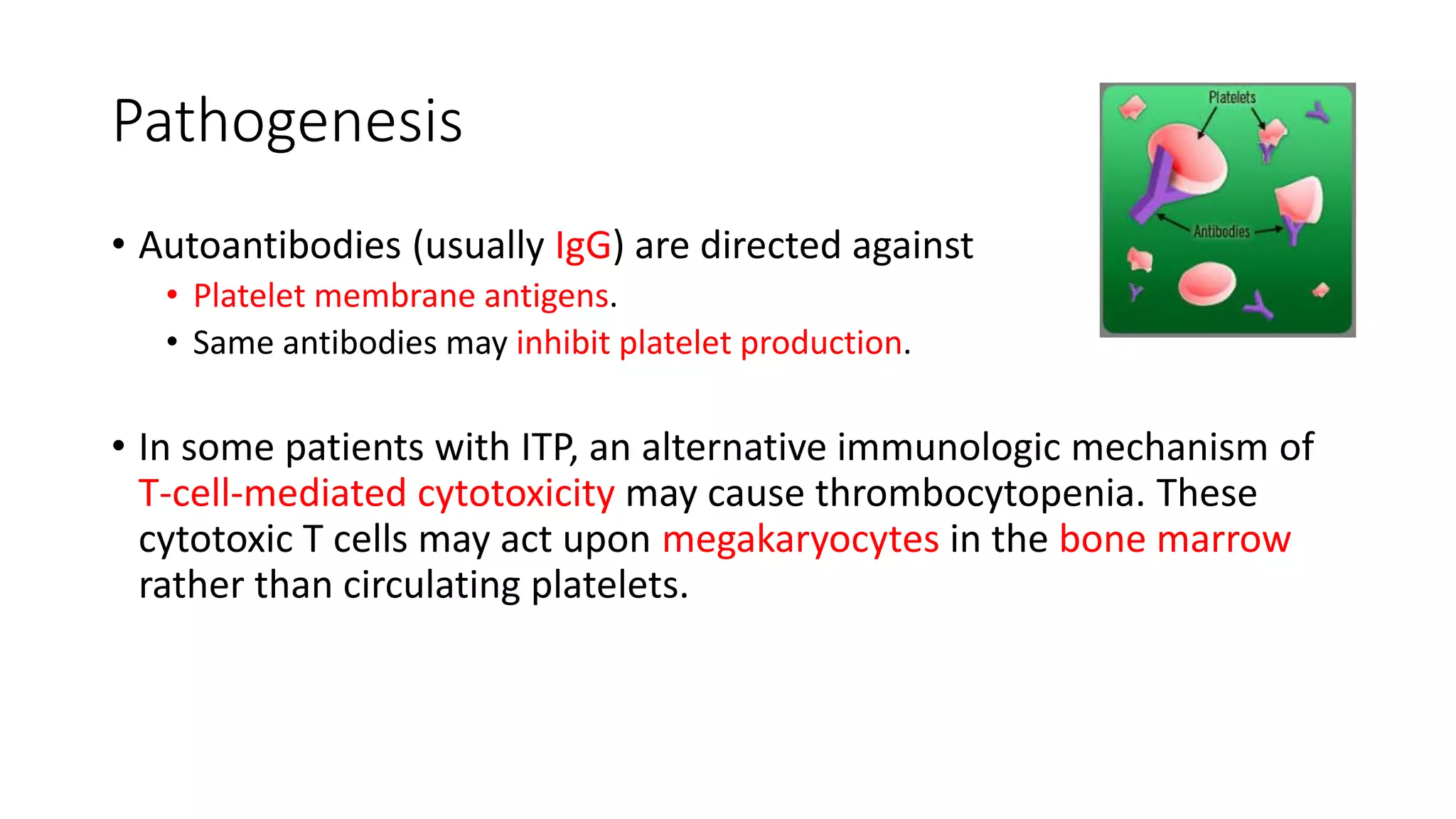 Pathogenesis

Platelets

Antibodies

• Autoantibodies (usually IgG) are directed against
  • Platelet membrane antigens.
  • Same antibodies may inhibit platelet production.

• In some patients with ITP, an alternative immunologic mechanism of T-cell-mediated cytotoxicity may cause thrombocytopenia. These cytotoxic T cells may act upon megakaryocytes in the bone marrow rather than circulating platelets.